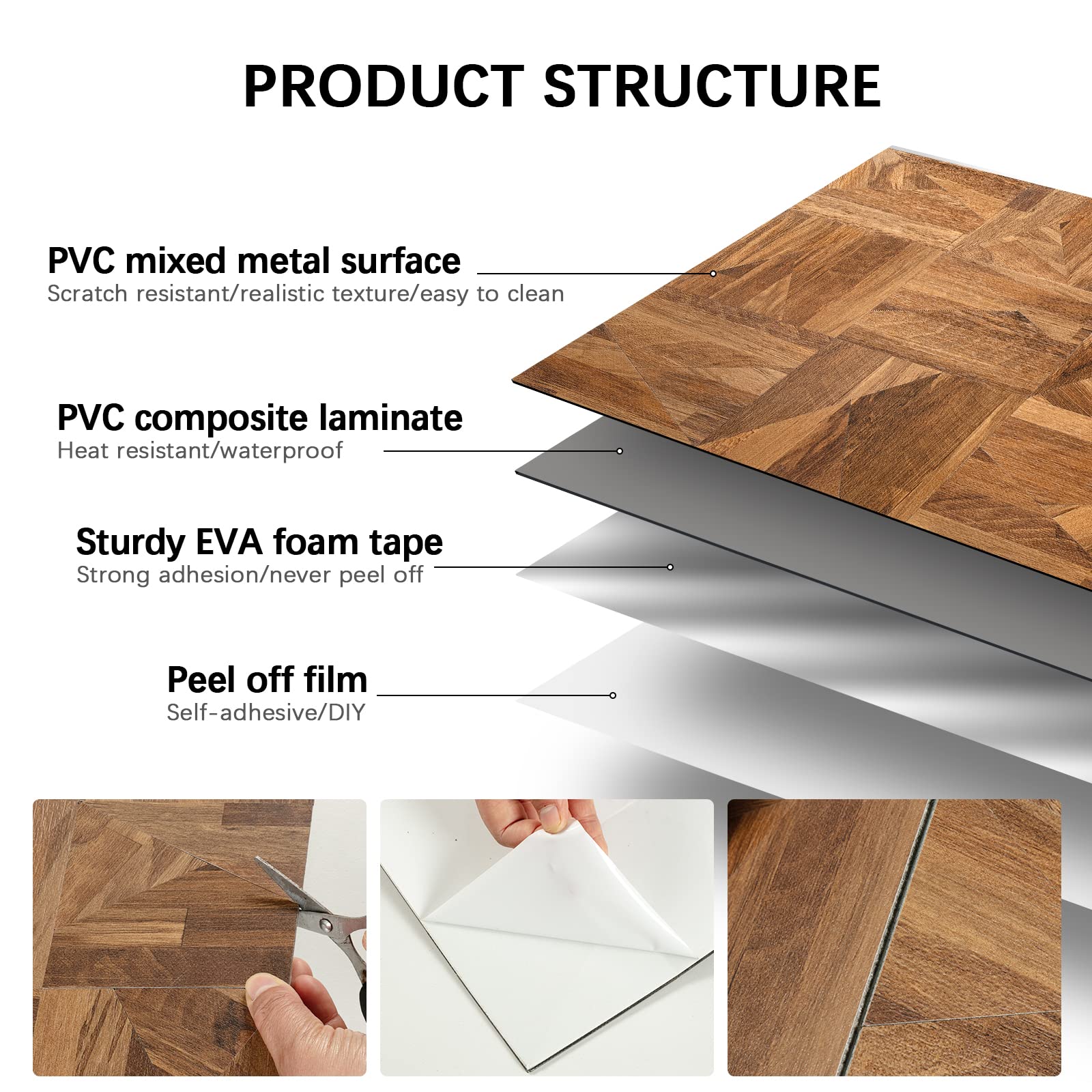 PRODUCT STRUCTURE

PVC mixed metal surface
Scratch resistant/realistic texture/easy to clean

PVC composite laminate
Heat resistant/waterproof

Sturdy EVA foam tape
Strong adhesion/never peel off

Peel off film
Self-adhesive/DIY